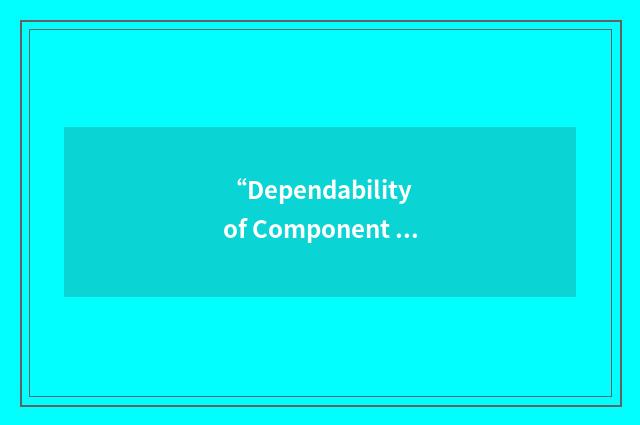 “Dependability of Component …